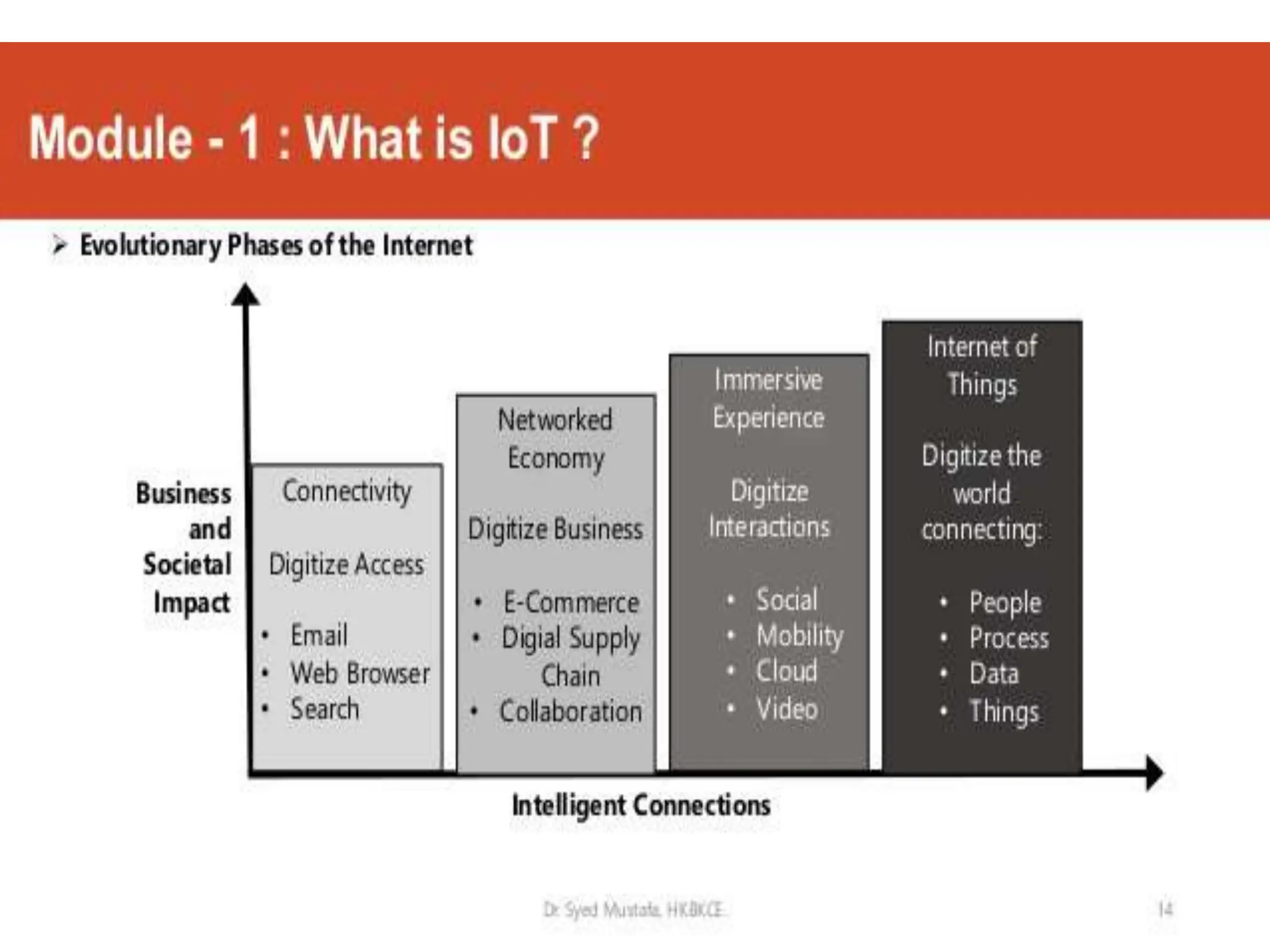 Module - 1 : What is IoT ?

➢ Evolutionary Phases of the Internet

Business and Societal Impact

Connectivity

Digitize Access

• Email
• Web Browser
• Search

Networked Economy

Digitize Business

• E-Commerce
• Digial Supply Chain
• Collaboration

Immersive Experience

Digitize Interactions

• Social
• Mobility
• Cloud
• Video

Internet of Things

Digitize the world connecting:

• People
• Process
• Data
• Things

Intelligent Connections

Dr. Syed Mustafa, HKBKCE.

14